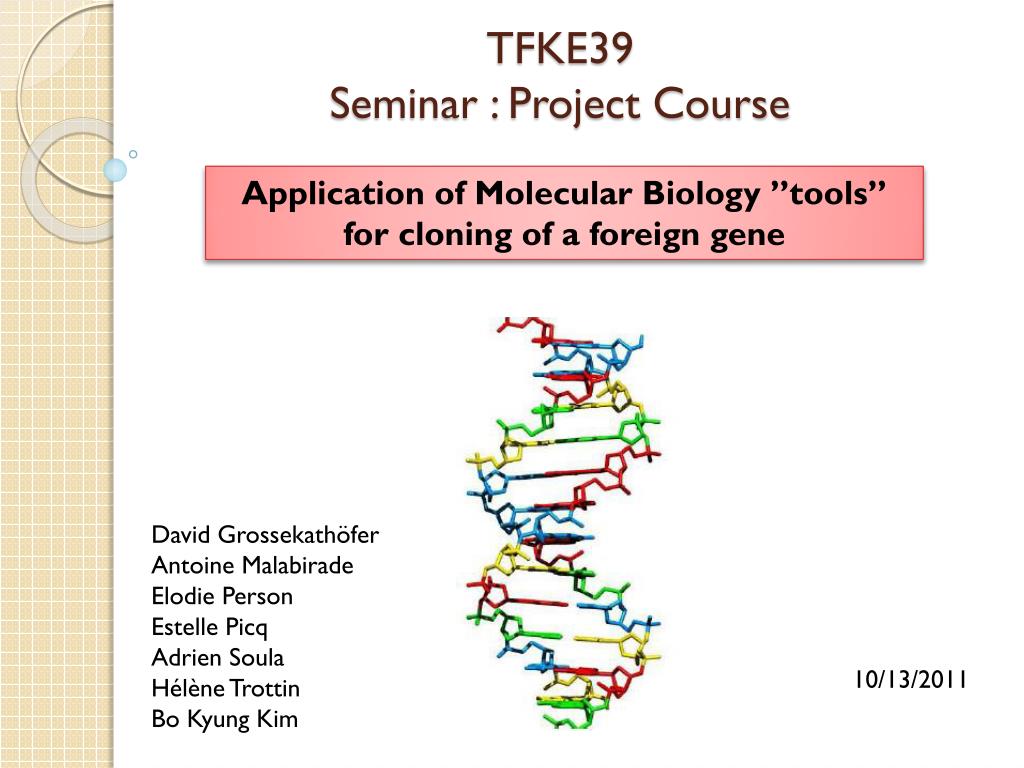 TFKE39
Seminar : Project Course

Application of Molecular Biology ”tools” for cloning of a foreign gene

David Grossekathöfer
Antoine Malabirade
Elodie Person
Estelle Picq
Adrien Soula
Hélène Trottin
Bo Kyung Kim

10/13/2011